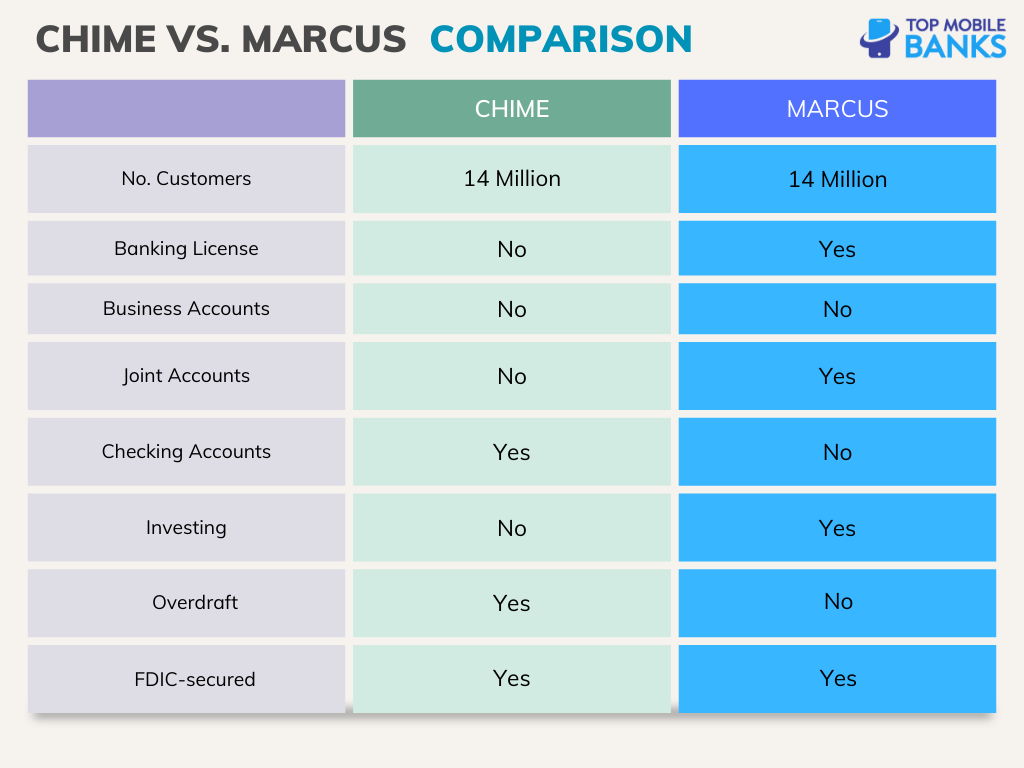 CHIME VS. MARCUS COMPARISON

TOP MOBILE BANKS

| | CHIME | MARCUS |
|---|---|---|
| No. Customers | 14 Million | 14 Million |
| Banking License | No | Yes |
| Business Accounts | No | No |
| Joint Accounts | No | Yes |
| Checking Accounts | Yes | No |
| Investing | No | Yes |
| Overdraft | Yes | No |
| FDIC-secured | Yes | Yes |